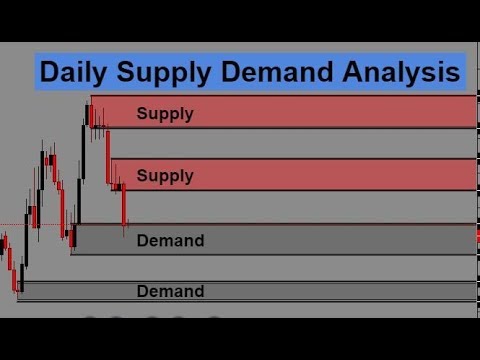 Daily Supply Demand Analysis

Supply

Supply

Demand

Demand